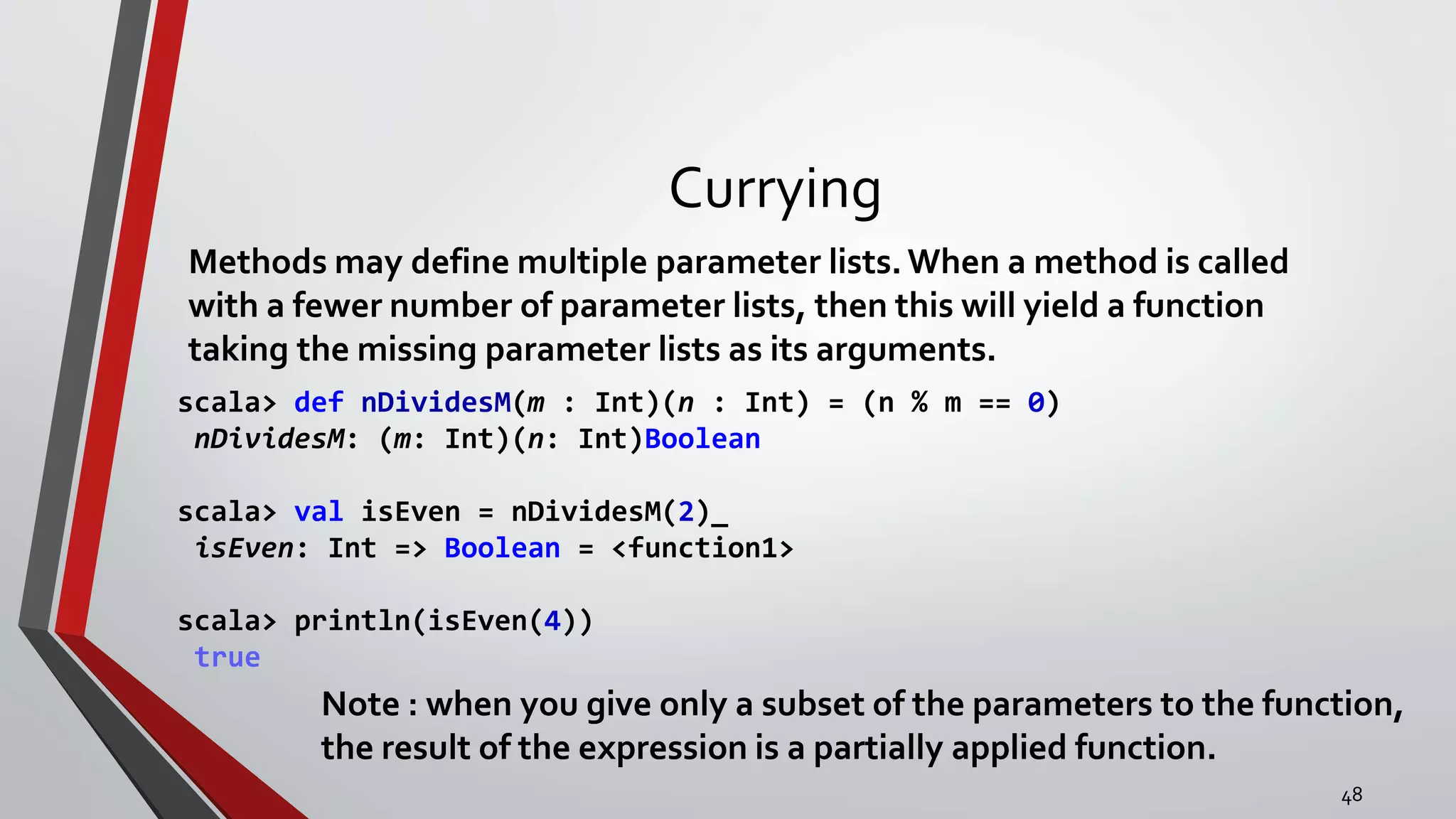 Currying

Methods may define multiple parameter lists. When a method is called with a fewer number of parameter lists, then this will yield a function taking the missing parameter lists as its arguments.

scala> def nDividesM(m : Int)(n : Int) = (n % m == 0)
nDividesM: (m: Int)(n: Int)Boolean

scala> val isEven = nDividesM(2)_
isEven: Int => Boolean = <function1>

scala> println(isEven(4))
true

Note : when you give only a subset of the parameters to the function, the result of the expression is a partially applied function.

48